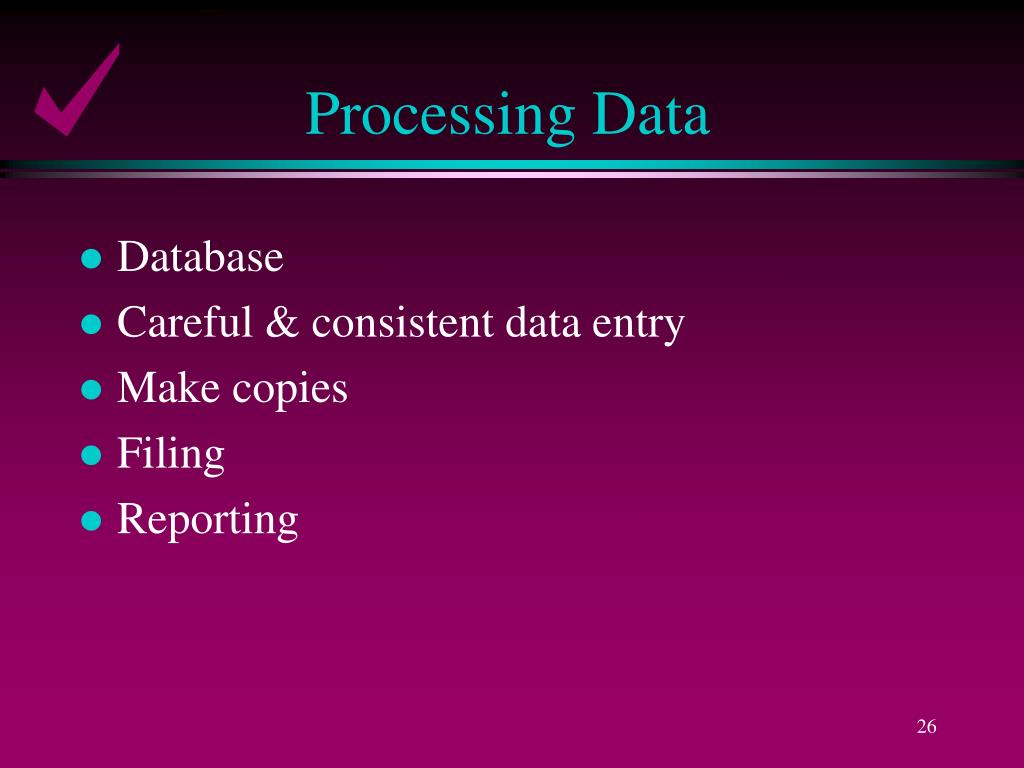 Processing Data

- Database
- Careful & consistent data entry
- Make copies
- Filing
- Reporting

26